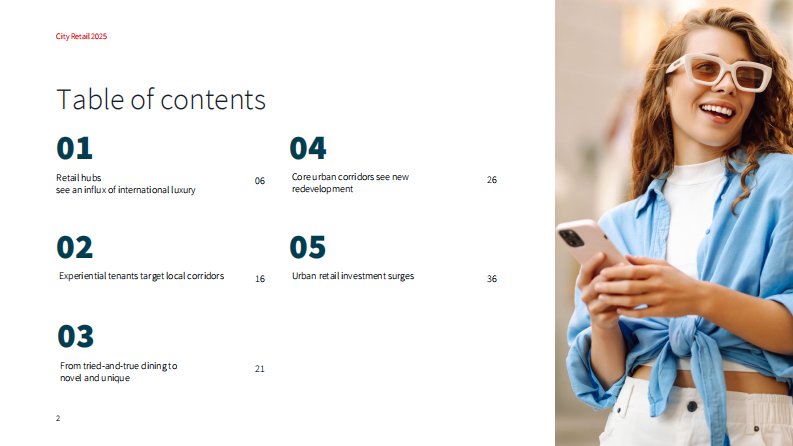 City Retail 2025

Table of contents

01

Retail hubs
see an influx of international luxury

06

02

Experiential tenants target local corridors

16

03

From tried-and-true dining to
novel and unique

21

04

Core urban corridors see new
redevelopment

26

05

Urban retail investment surges

36

2